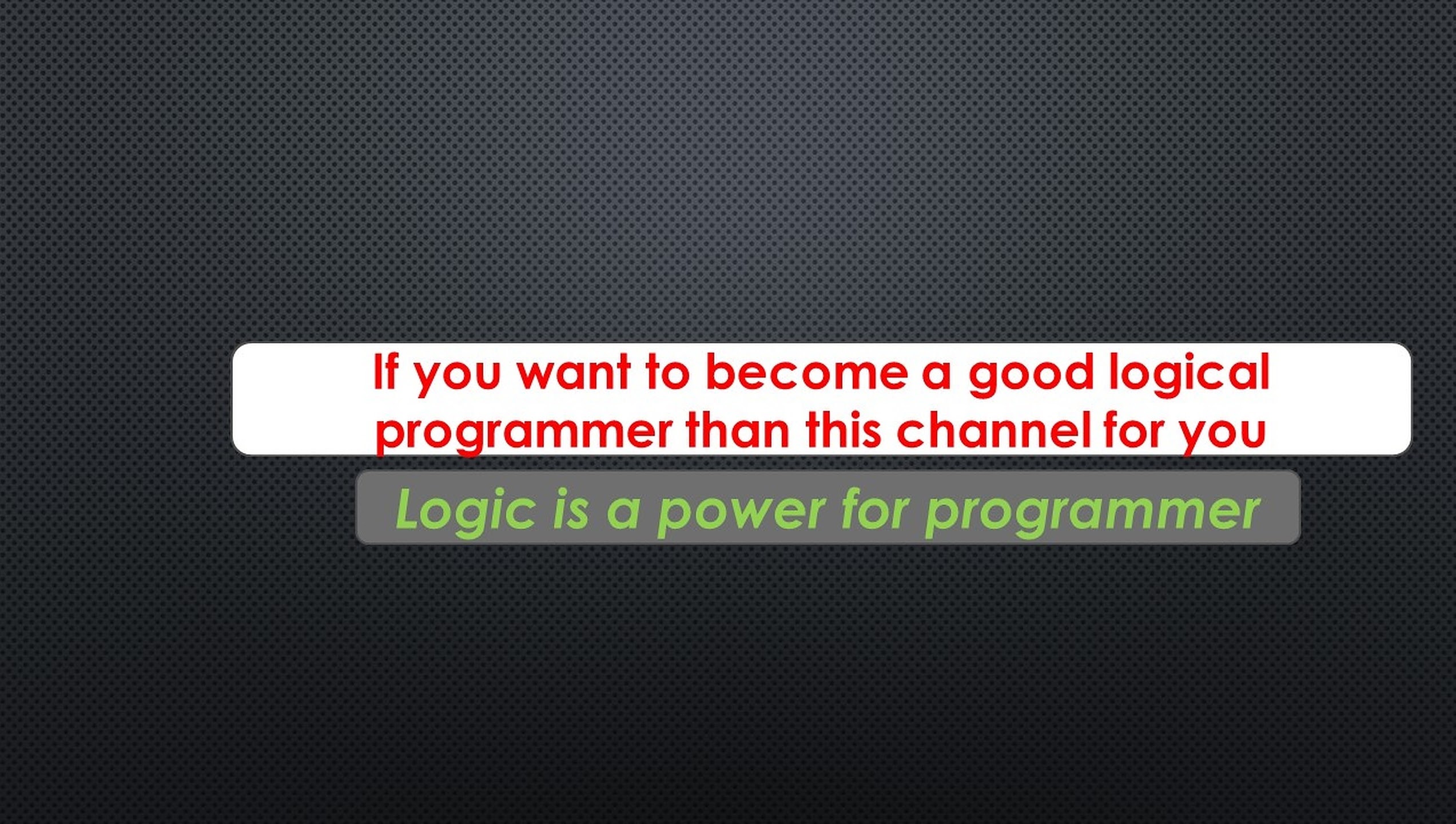 If you want to become a good logical programmer than this channel for you

Logic is a power for programmer